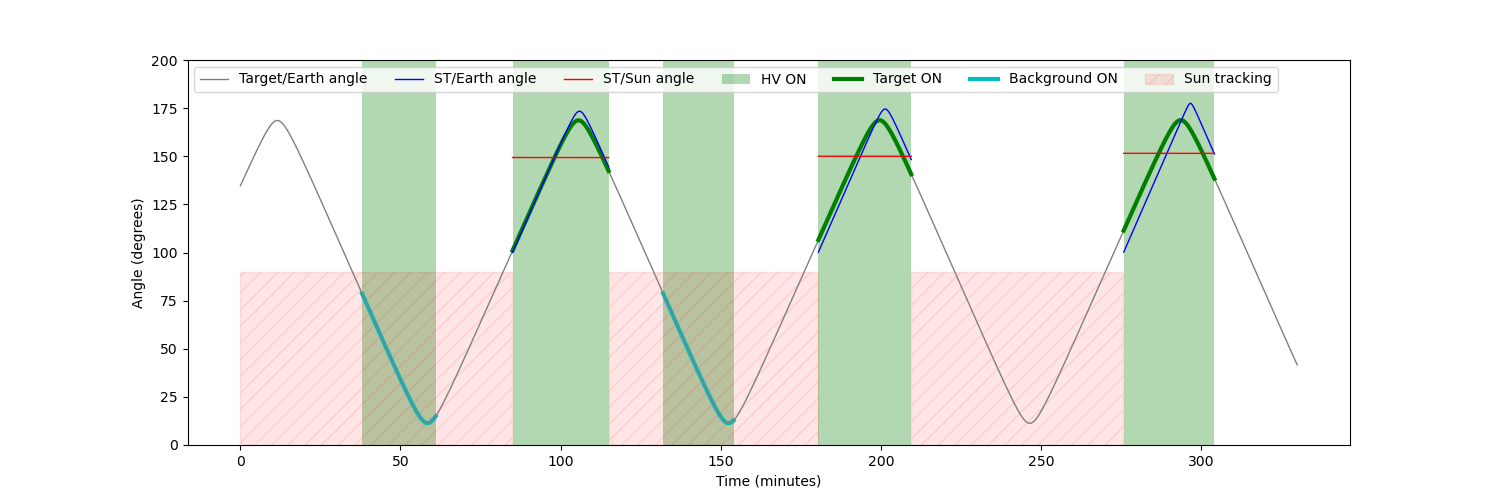 Target/Earth angle
ST/Earth angle
ST/Sun angle
HV ON
Target ON
Background ON
Sun tracking

Angle (degrees)
200
175
150
125
100
75
50
25
0

0
50
100
150
200
250
300
Time (minutes)